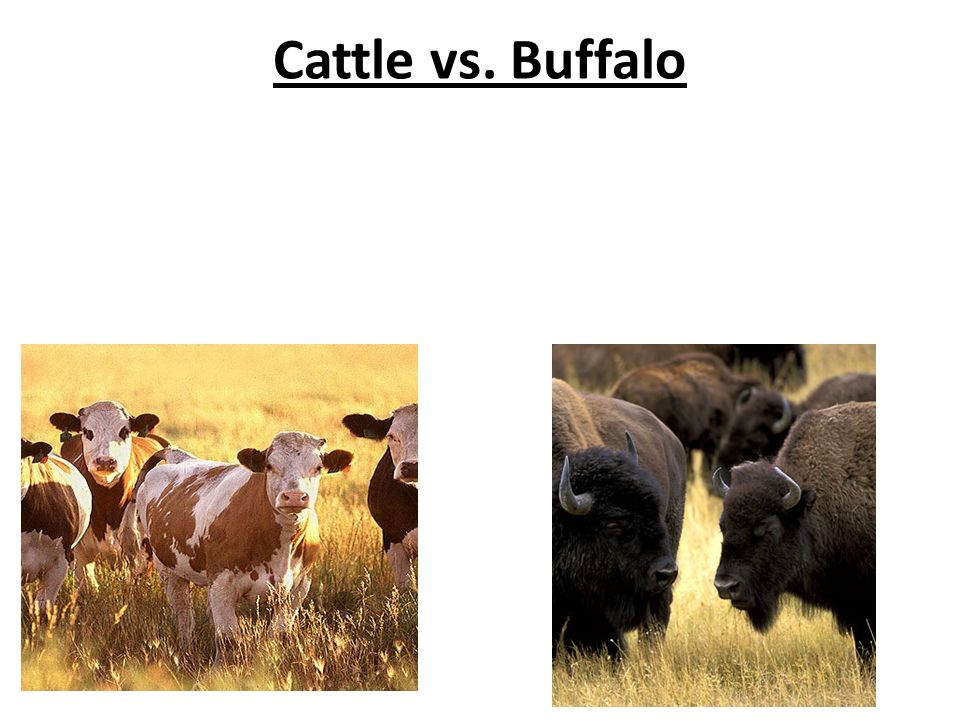 Cattle vs. Buffalo